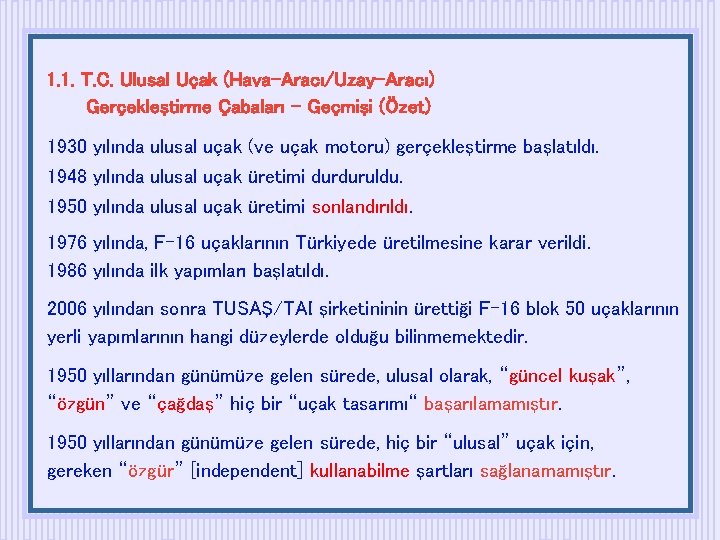 1.1. T.C. Ulusal Uçak (Hava-Aracı/Uzay-Aracı)
Gerçekleştirme Çabaları - Geçmişi (Özet)

1930 yılında ulusal uçak (ve uçak motoru) gerçekleştirme başlatıldı.
1948 yılında ulusal uçak üretimi durduruldu.
1950 yılında ulusal uçak üretimi sonlandırıldı.

1976 yılında, F-16 uçaklarının Türkiyede üretilmesine karar verildi.
1986 yılında ilk yapımları başlatıldı.

2006 yılından sonra TUSAŞ/TAI şirketininin ürettiği F-16 blok 50 uçaklarının yerli yapımlarının hangi düzeylerde olduğu bilinmemektedir.

1950 yıllarından günümüze gelen sürede, ulusal olarak, "güncel kuşak", "özgün" ve "çağdaş" hiç bir "uçak tasarımı" başarılamamıştır.

1950 yıllarından günümüze gelen sürede, hiç bir "ulusal" uçak için, gereken "özgür" [independent] kullanabilme şartları sağlanamamıştır.